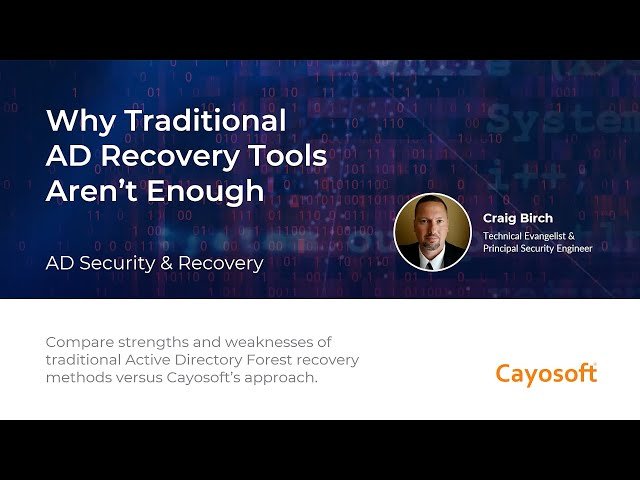 Why Traditional AD Recovery Tools Aren't Enough

AD Security & Recovery

Craig Birch
Technical Evangelist & Principal Security Engineer

Compare strengths and weaknesses of traditional Active Directory Forest recovery methods versus Cayosoft's approach.

Cayosoft